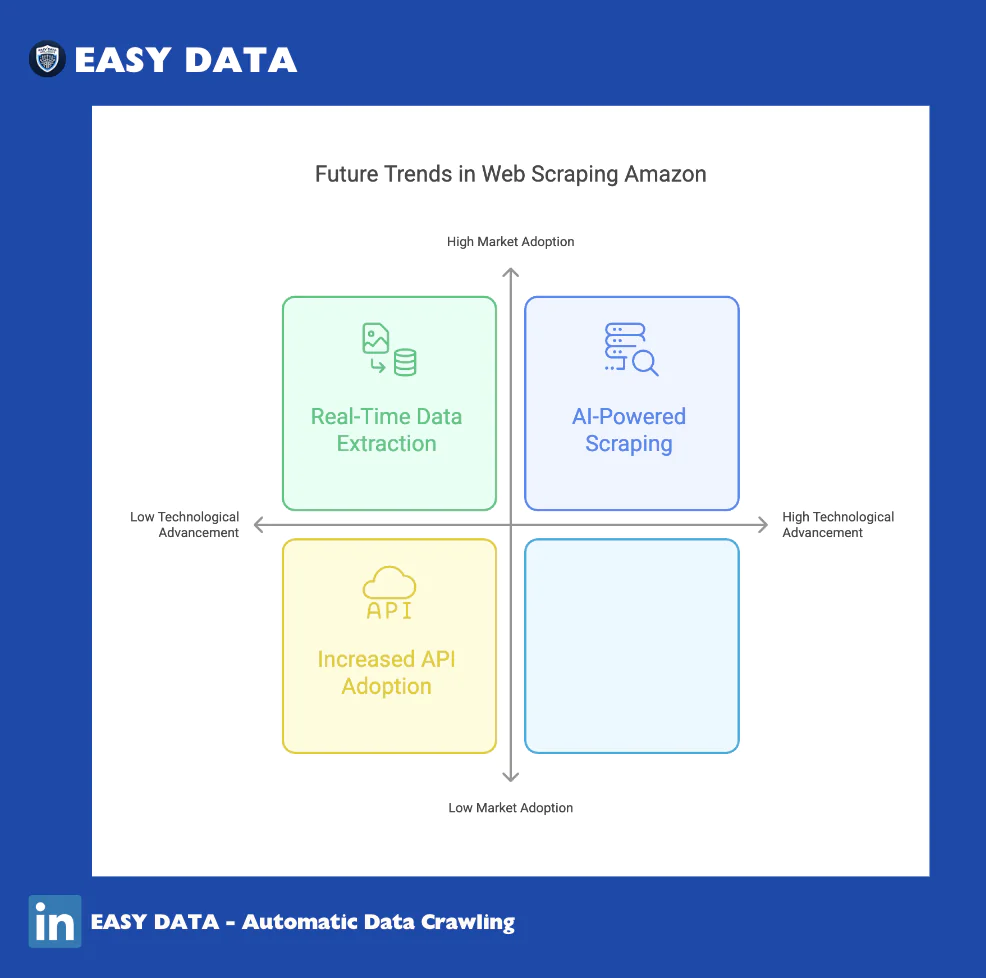 EASY DATA

Future Trends in Web Scraping Amazon

High Market Adoption

Real-Time Data Extraction

AI-Powered Scraping

Low Technological Advancement

High Technological Advancement

API

Increased API Adoption

Low Market Adoption

in EASY DATA - Automatic Data Crawling